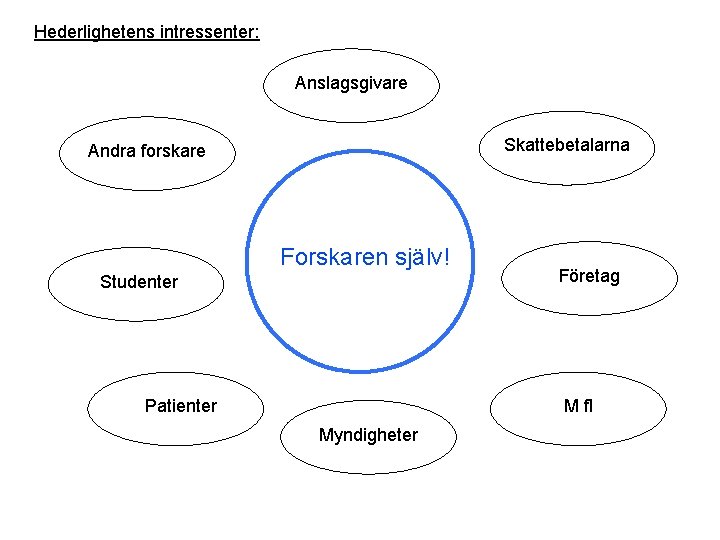 Hederlighetens intressenter:

Anslagsgivare

Andra forskare

Skattebetalarna

Forskaren själv!

Studenter

Företag

Patienter

Myndigheter

M fl